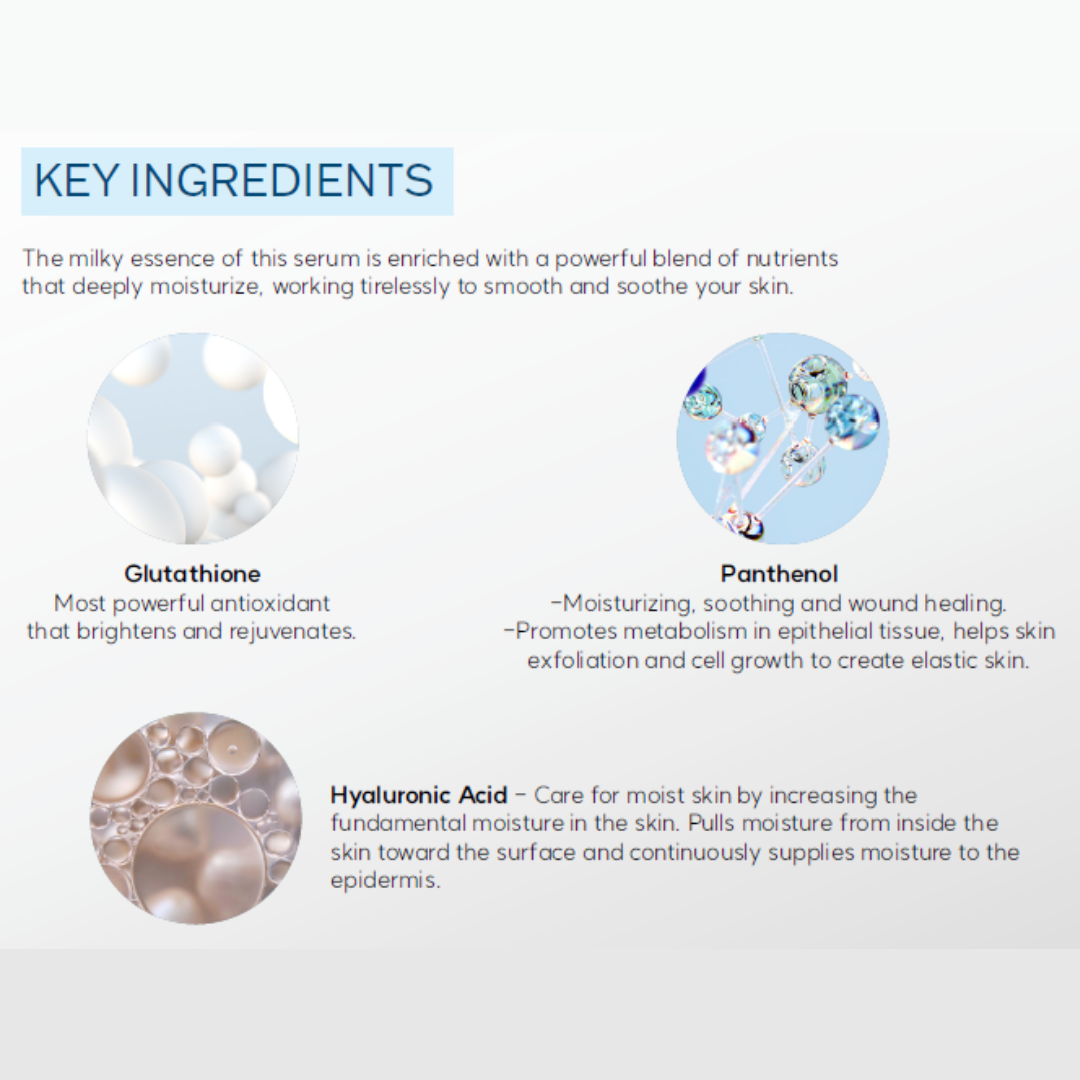 KEY INGREDIENTS

The milky essence of this serum is enriched with a powerful blend of nutrients that deeply moisturize, working tirelessly to smooth and soothe your skin.

Glutathione
Most powerful antioxidant that brightens and rejuvenates.

Panthenol
-Moisturizing, soothing and wound healing.
-Promotes metabolism in epithelial tissue, helps skin exfoliation and cell growth to create elastic skin.

Hyaluronic Acid - Care for moist skin by increasing the fundamental moisture in the skin. Pulls moisture from inside the skin toward the surface and continuously supplies moisture to the epidermis.